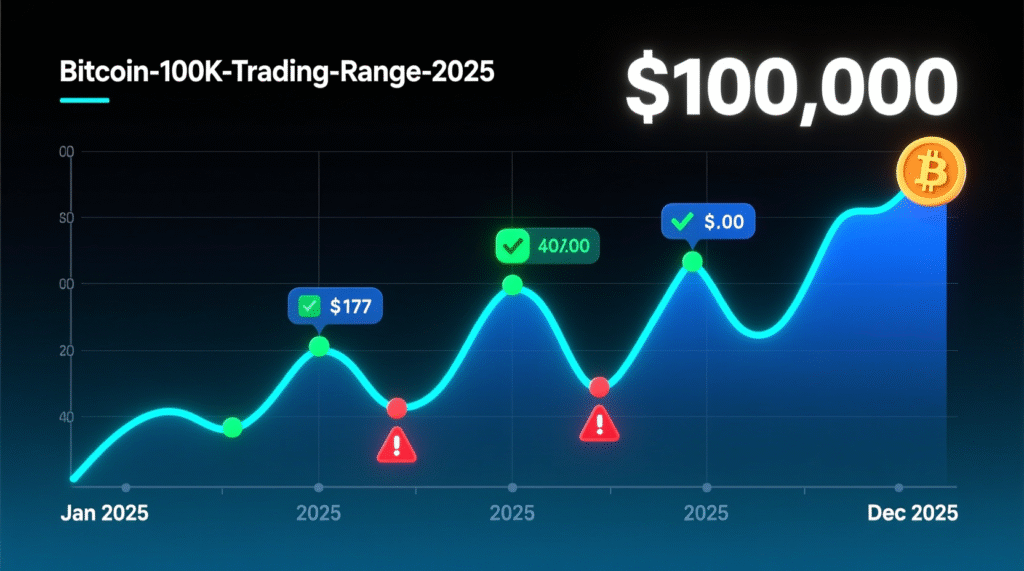 Bitcoin-100K-Trading-Range-2025

$100,000

00
80
00
20
40

$177
407.00
$.00

Jan 2025
2025
2025
2025
Dec 2025